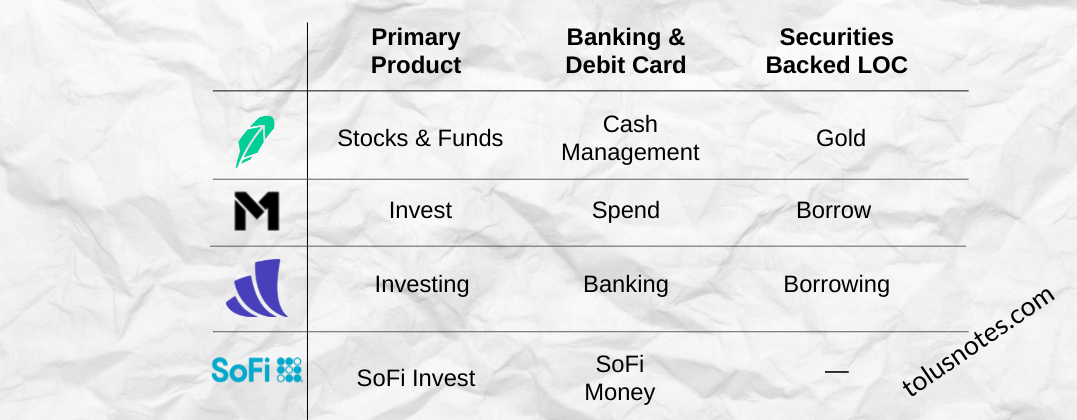 | | Primary Product | Banking & Debit Card | Securities Backed LOC |
|---|---|---|---|
| | Stocks & Funds | Cash Management | Gold |
| M | Invest | Spend | Borrow |
| | Investing | Banking | Borrowing |
| SoFi | SoFi Invest | SoFi Money | — |

tolusnotes.com